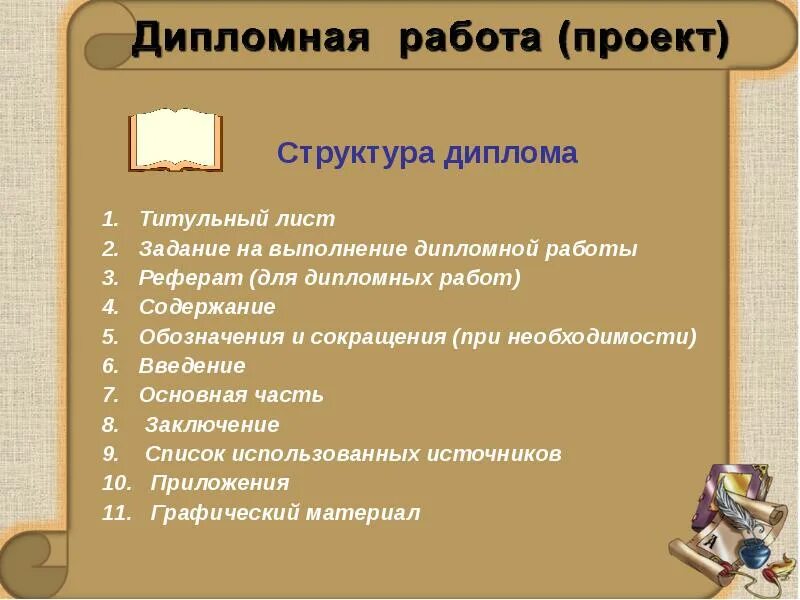 Дипломная работа (проект)

Структура диплома

1. Титульный лист
2. Задание на выполнение дипломной работы
3. Реферат (для дипломных работ)
4. Содержание
5. Обозначения и сокращения (при необходимости)
6. Введение
7. Основная часть
8. Заключение
9. Список использованных источников
10. Приложения
11. Графический материал

А